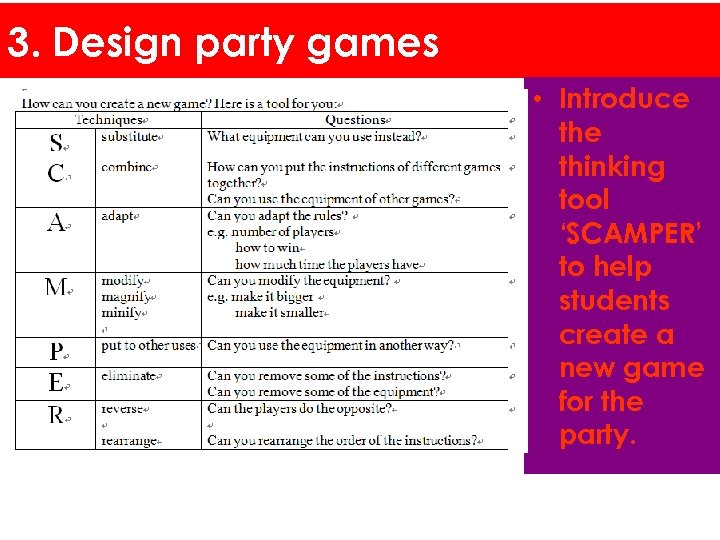 3. Design party games

How can you create a new game? Here is a tool for you:

| Techniques | | Questions |
|---|---|---|
| S | substitute | What equipment can you use instead? |
| C | combine | How can you put the instructions of different games together? Can you use the equipment of other games? |
| A | adapt | Can you adapt the rules? e.g. number of players how to win how much time the players have |
| M | modify magnify minify | Can you modify the equipment? e.g. make it bigger make it smaller |
| P | put to other uses | Can you use the equipment in another way? |
| E | eliminate | Can you remove some of the instructions? Can you remove some of the equipment? |
| R | reverse rearrange | Can the players do the opposite? Can you rearrange the order of the instructions? |

• Introduce the thinking tool 'SCAMPER' to help students create a new game for the party.